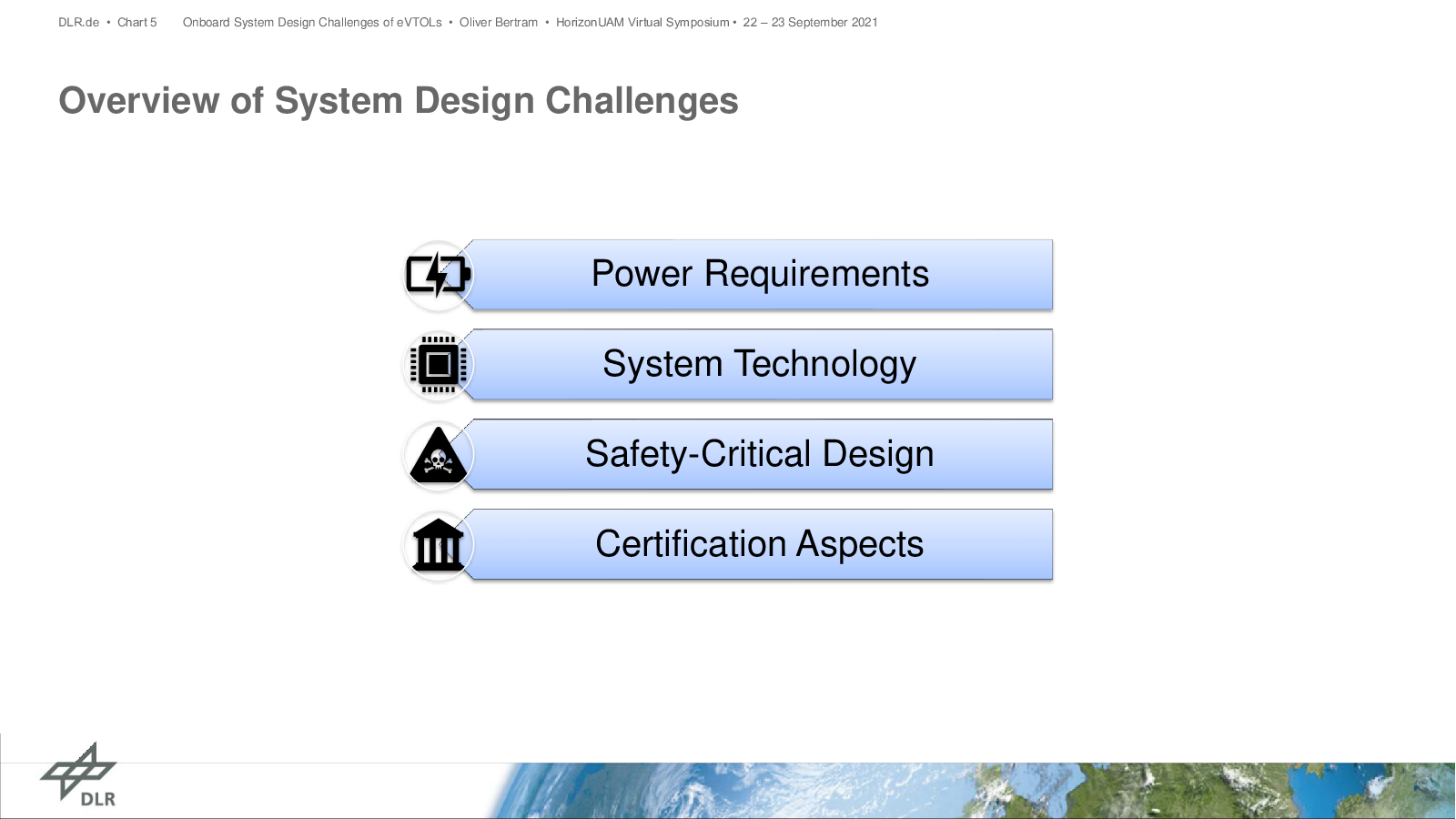 DLR.de • Chart 5 Onboard System Design Challenges of eVTOLs • Oliver Bertram • HorizonUAM Virtual Symposium • 22 – 23 September 2021

Overview of System Design Challenges

Power Requirements

System Technology

Safety-Critical Design

Certification Aspects

DLR